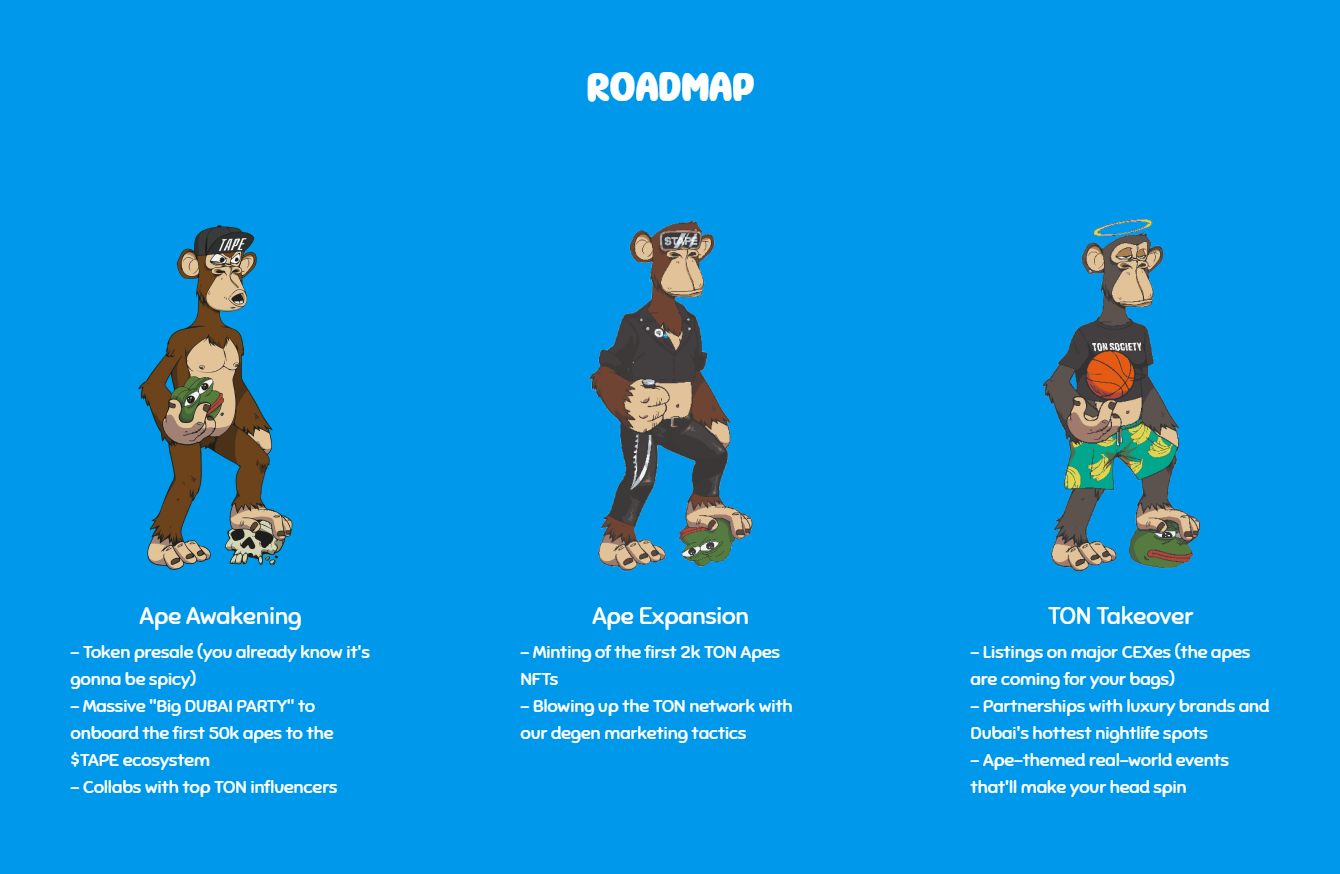 ROADMAP

TAPE

Ape Awakening

– Token presale (you already know it's gonna be spicy)
– Massive "Big DUBAI PARTY" to onboard the first 50k apes to the $TAPE ecosystem
– Collabs with top TON influencers

$TAPE

Ape Expansion

– Minting of the first 2k TON Apes NFTs
– Blowing up the TON network with our degen marketing tactics

TON SOCIETY

TON Takeover

– Listings on major CEXes (the apes are coming for your bags)
– Partnerships with luxury brands and Dubai's hottest nightlife spots
– Ape-themed real-world events that'll make your head spin